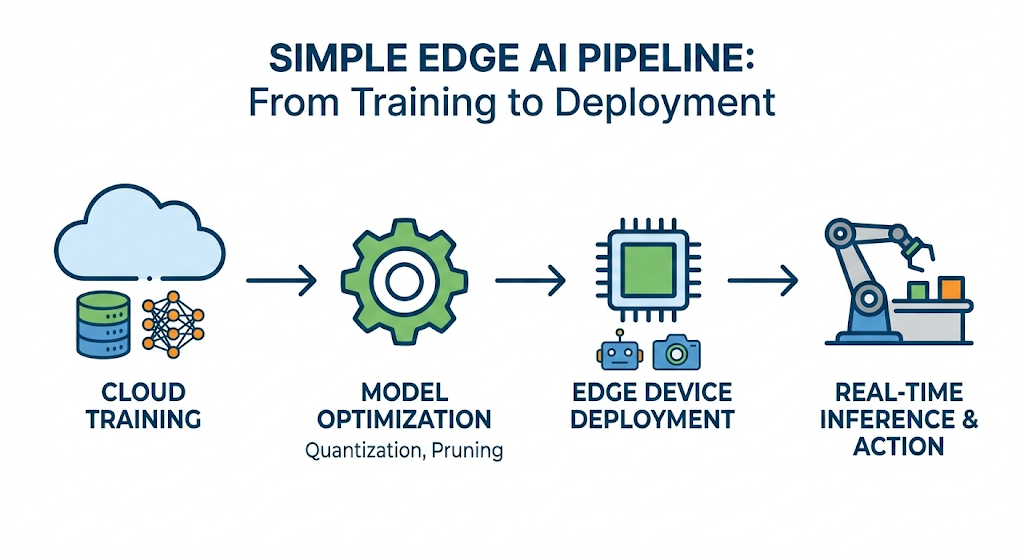 SIMPLE EDGE AI PIPELINE:
From Training to Deployment

CLOUD TRAINING

MODEL OPTIMIZATION
Quantization, Pruning

EDGE DEVICE DEPLOYMENT

REAL-TIME INFERENCE & ACTION